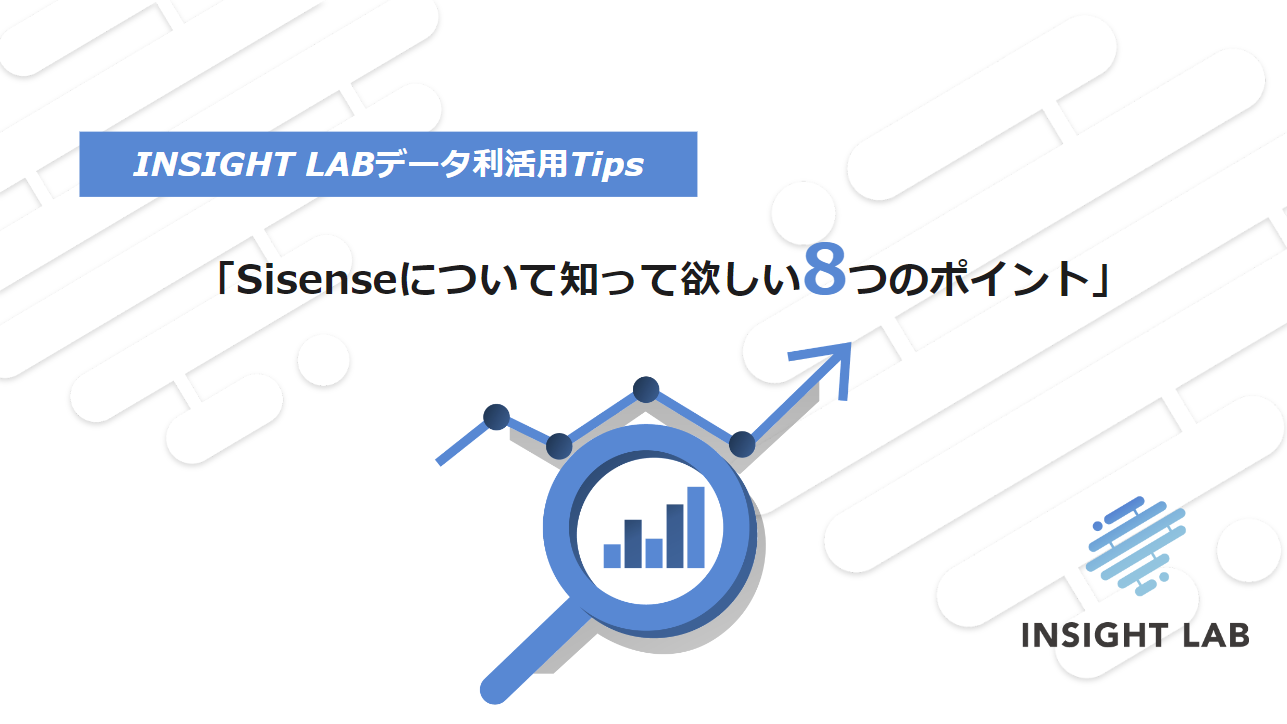 INSIGHT LABデータ利活用Tips

「Sisenseについて知って欲しい8つのポイント」

INSIGHT LAB